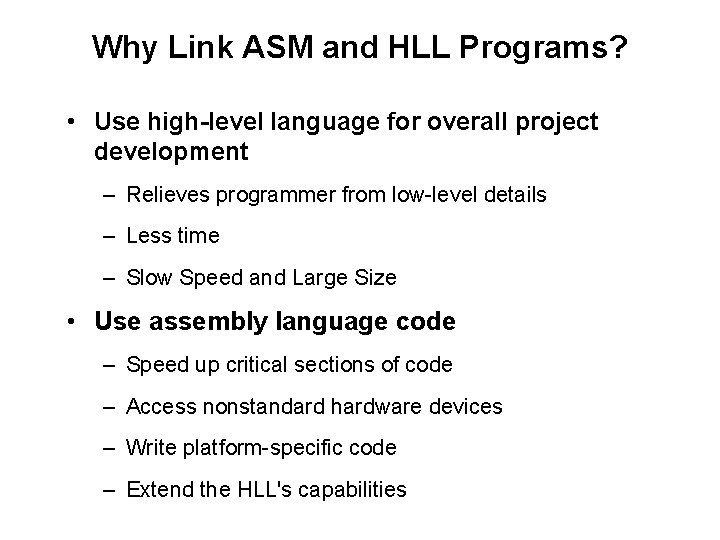 Why Link ASM and HLL Programs?

• Use high-level language for overall project development

– Relieves programmer from low-level details

– Less time

– Slow Speed and Large Size

• Use assembly language code

– Speed up critical sections of code

– Access nonstandard hardware devices

– Write platform-specific code

– Extend the HLL's capabilities